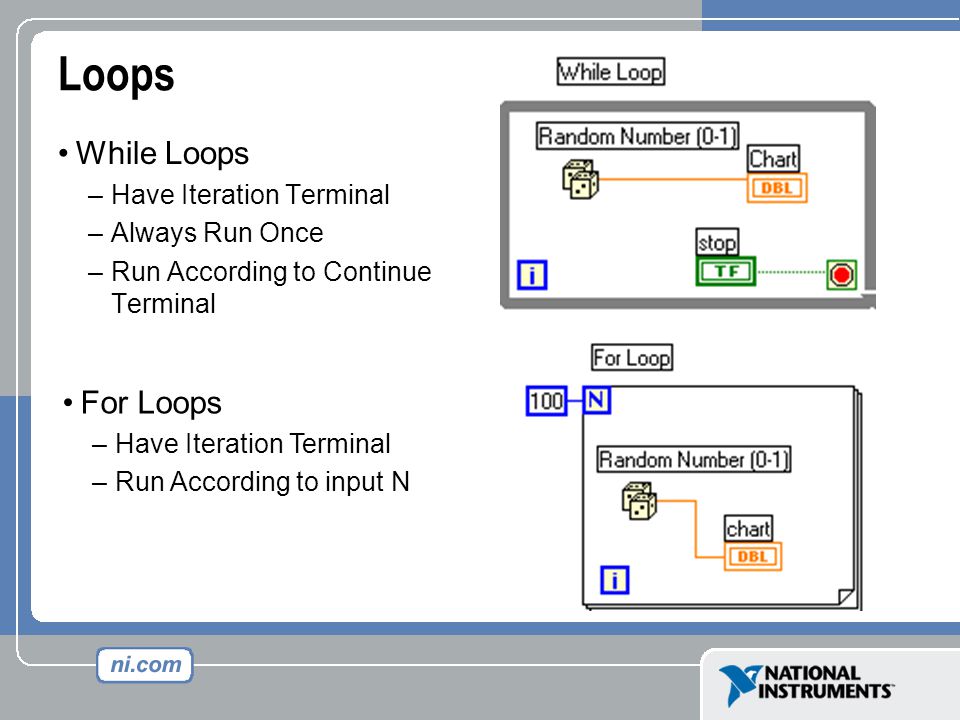 Loops

• While Loops
– Have Iteration Terminal
– Always Run Once
– Run According to Continue Terminal

• For Loops
– Have Iteration Terminal
– Run According to input N

While Loop
Random Number (0-1)
Chart
DBL
stop
TF
i

For Loop
100
N
Random Number (0-1)
chart
DBL
i

ni.com

NATIONAL INSTRUMENTS